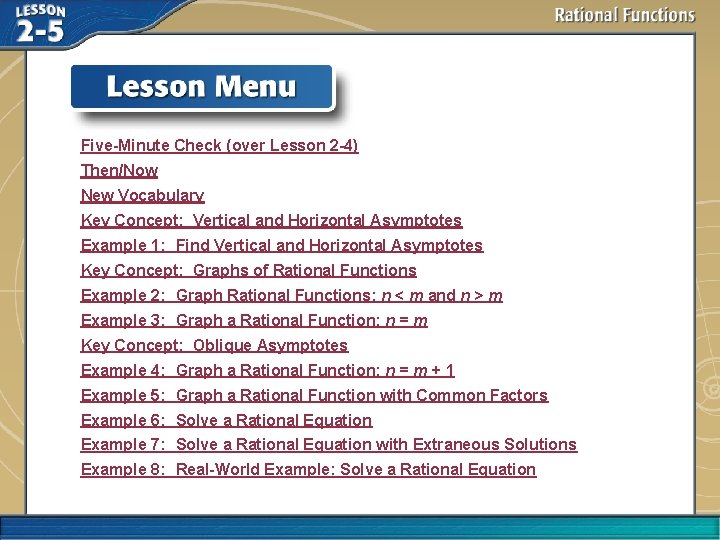 LESSON 2-5

Rational Functions

Lesson Menu

Five-Minute Check (over Lesson 2-4)

Then/Now

New Vocabulary

Key Concept: Vertical and Horizontal Asymptotes

Example 1: Find Vertical and Horizontal Asymptotes

Key Concept: Graphs of Rational Functions

Example 2: Graph Rational Functions: $n < m$ and $n > m$

Example 3: Graph a Rational Function: $n = m$

Key Concept: Oblique Asymptotes

Example 4: Graph a Rational Function: $n = m + 1$

Example 5: Graph a Rational Function with Common Factors

Example 6: Solve a Rational Equation

Example 7: Solve a Rational Equation with Extraneous Solutions

Example 8: Real-World Example: Solve a Rational Equation